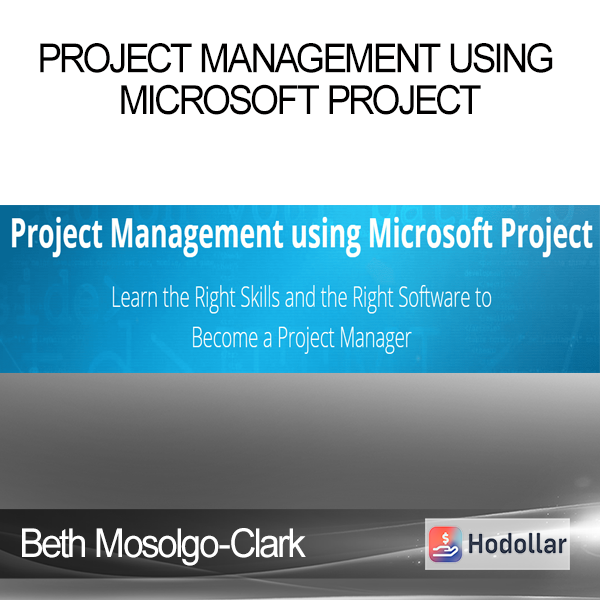 PROJECT MANAGEMENT USING MICROSOFT PROJECT

Project Management using Microsoft Project

Learn the Right Skills and the Right Software to Become a Project Manager

Beth Mosolgo-Clark

Hodollar